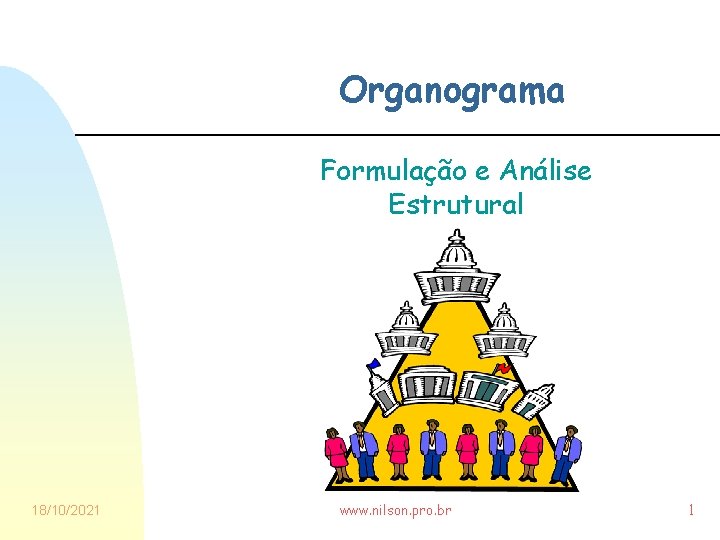 Organograma

Formulação e Análise Estrutural

18/10/2021

www.nilson.pro.br

1